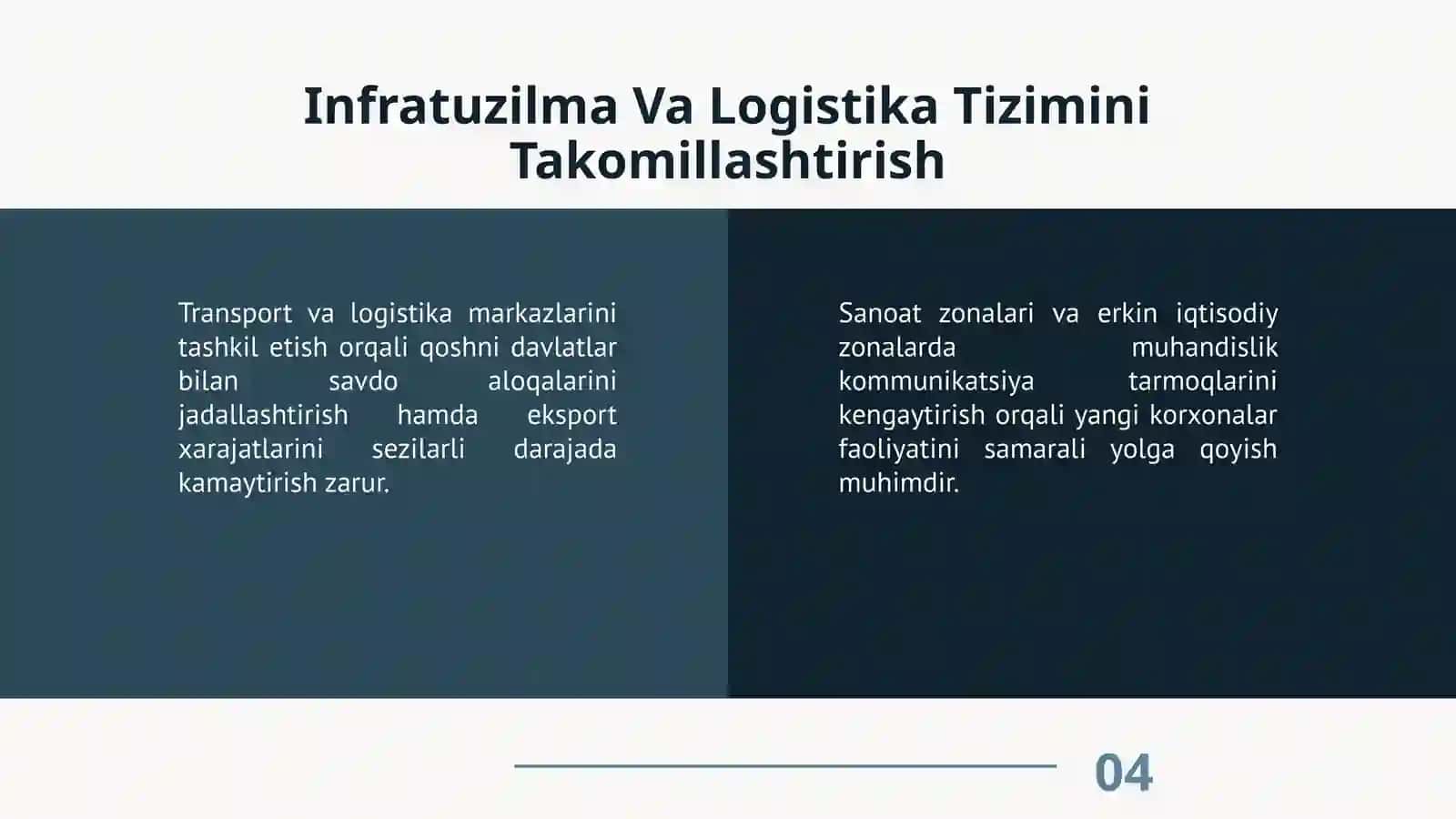 Infratuzilma Va Logistika Tizimini Takomillashtirish

Transport va logistika markazlarini tashkil etish orqali qoshni davlatlar bilan savdo aloqalarini jadallashtirish hamda eksport xarajatlarini sezilarli darajada kamaytirish zarur.

Sanoat zonalari va erkin iqtisodiy zonalarda muhandislik kommunikatsiya tarmoqlarini kengaytirish orqali yangi korxonalar faoliyatini samarali yolga qoyish muhimdir.

04